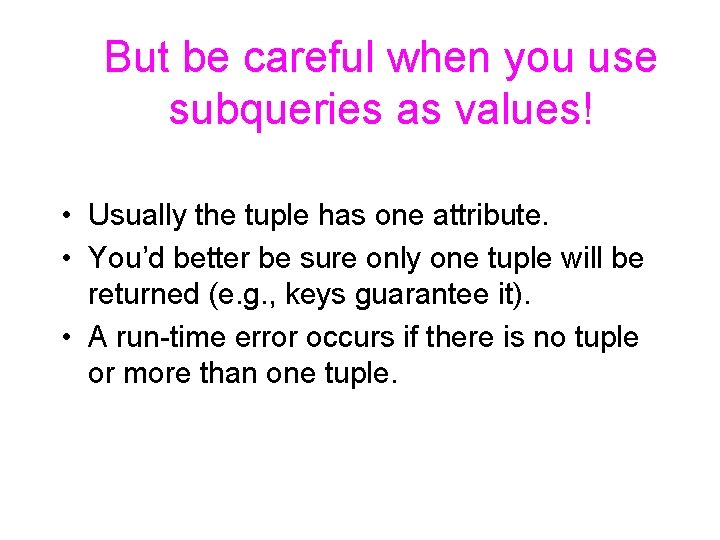 But be careful when you use subqueries as values!

• Usually the tuple has one attribute.
• You'd better be sure only one tuple will be returned (e.g., keys guarantee it).
• A run-time error occurs if there is no tuple or more than one tuple.